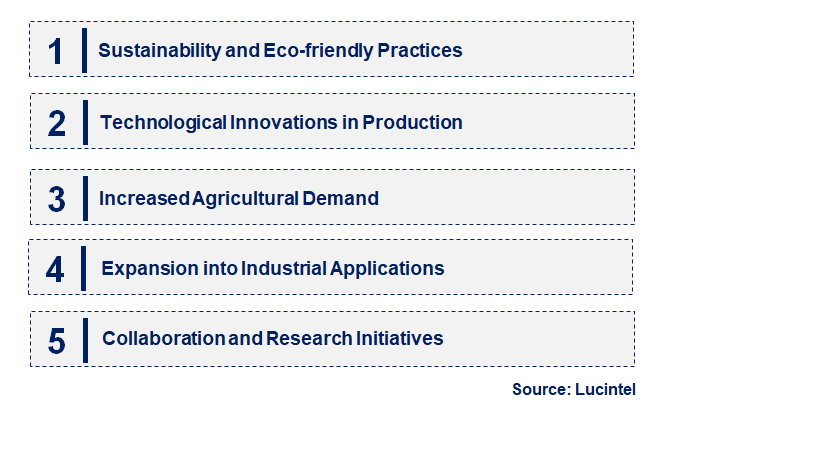 1 Sustainability and Eco-friendly Practices

2 Technological Innovations in Production

3 Increased Agricultural Demand

4 Expansion into Industrial Applications

5 Collaboration and Research Initiatives

Source: Lucintel